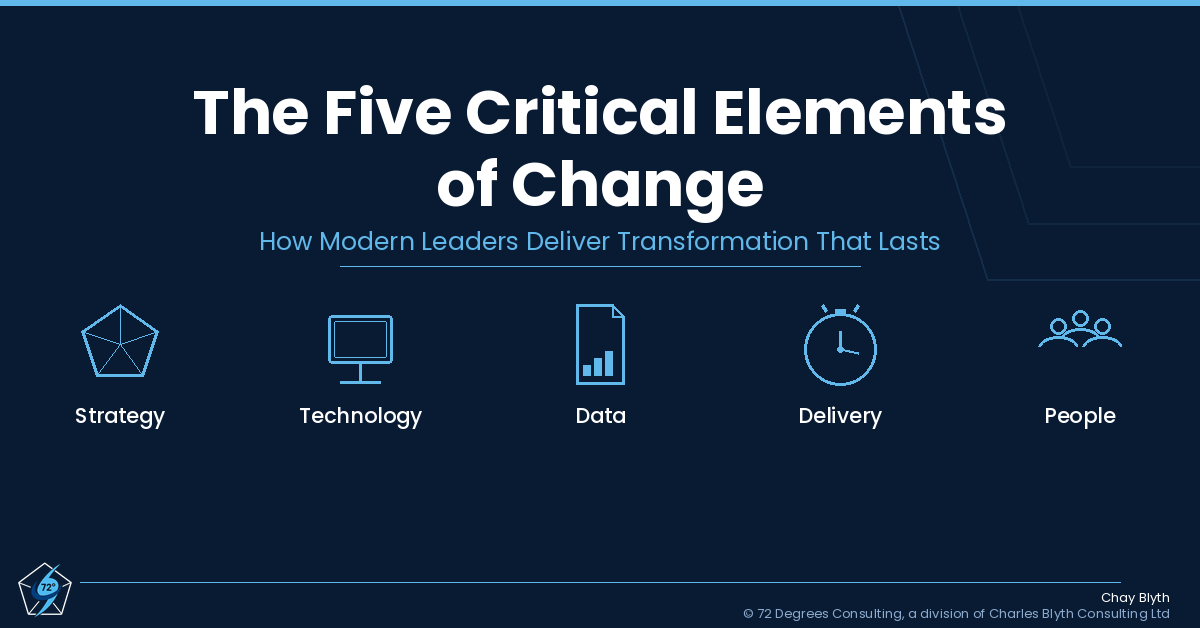 The Five Critical Elements of Change

How Modern Leaders Deliver Transformation That Lasts

Strategy

Technology

Data

Delivery

People

72°

Chay Blyth
© 72 Degrees Consulting, a division of Charles Blyth Consulting Ltd